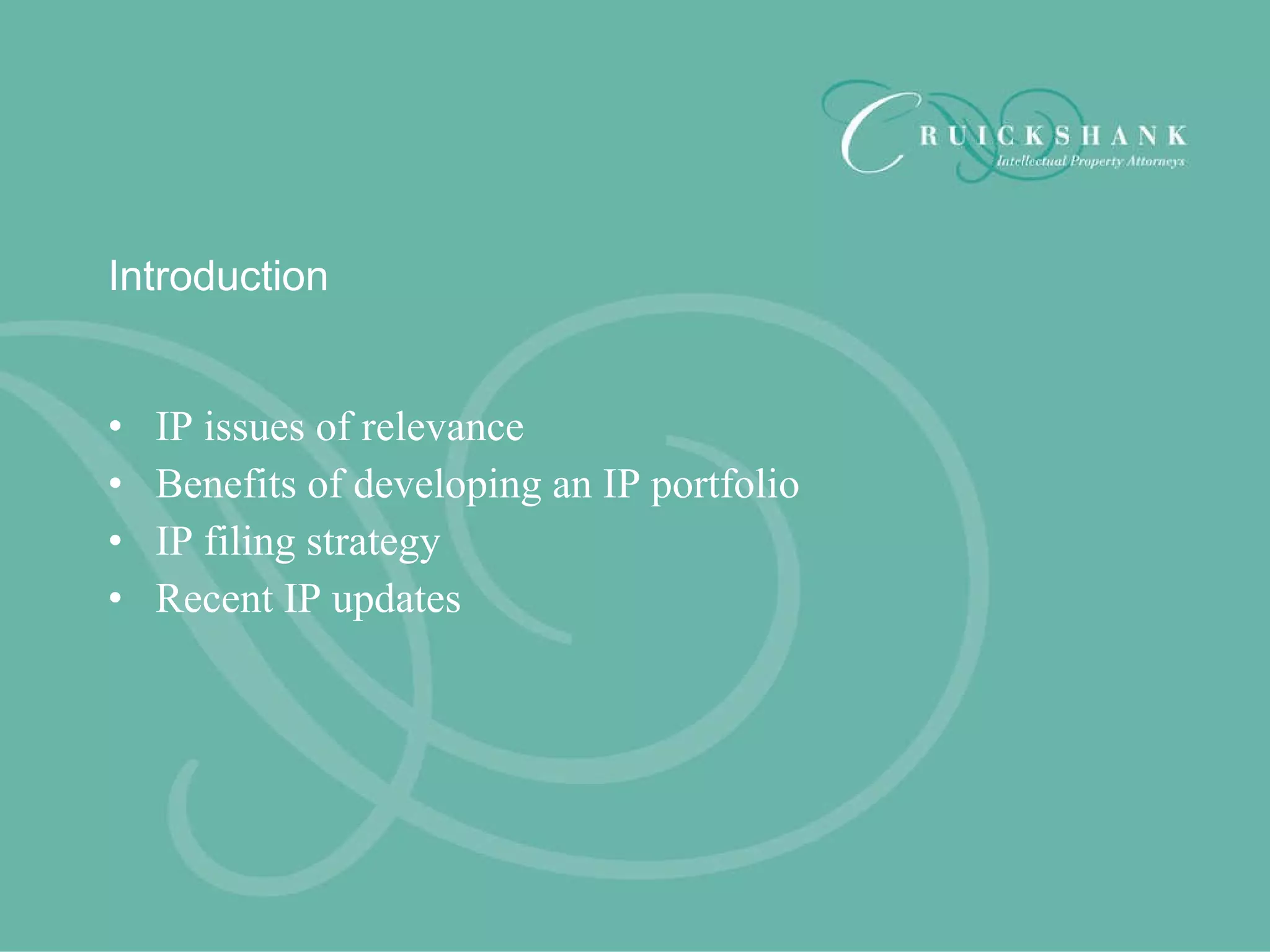 CRUICKSHANK
Intellectual Property Attorneys

Introduction

• IP issues of relevance
• Benefits of developing an IP portfolio
• IP filing strategy
• Recent IP updates